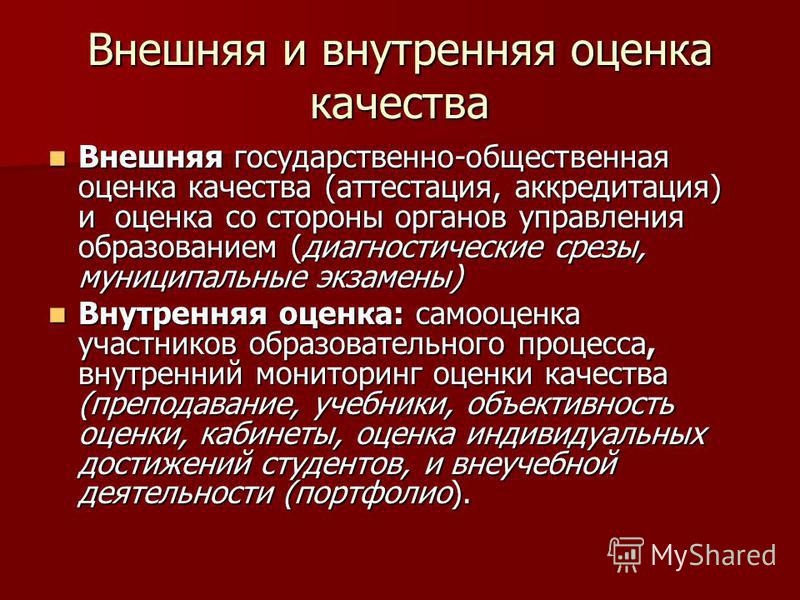 Внешняя и внутренняя оценка качества

Внешняя государственно-общественная оценка качества (аттестация, аккредитация) и оценка со стороны органов управления образованием (диагностические срезы, муниципальные экзамены)

Внутренняя оценка: самооценка участников образовательного процесса, внутренний мониторинг оценки качества (преподавание, учебники, объективность оценки, кабинеты, оценка индивидуальных достижений студентов, и внеучебной деятельности (портфолио).

MyShared